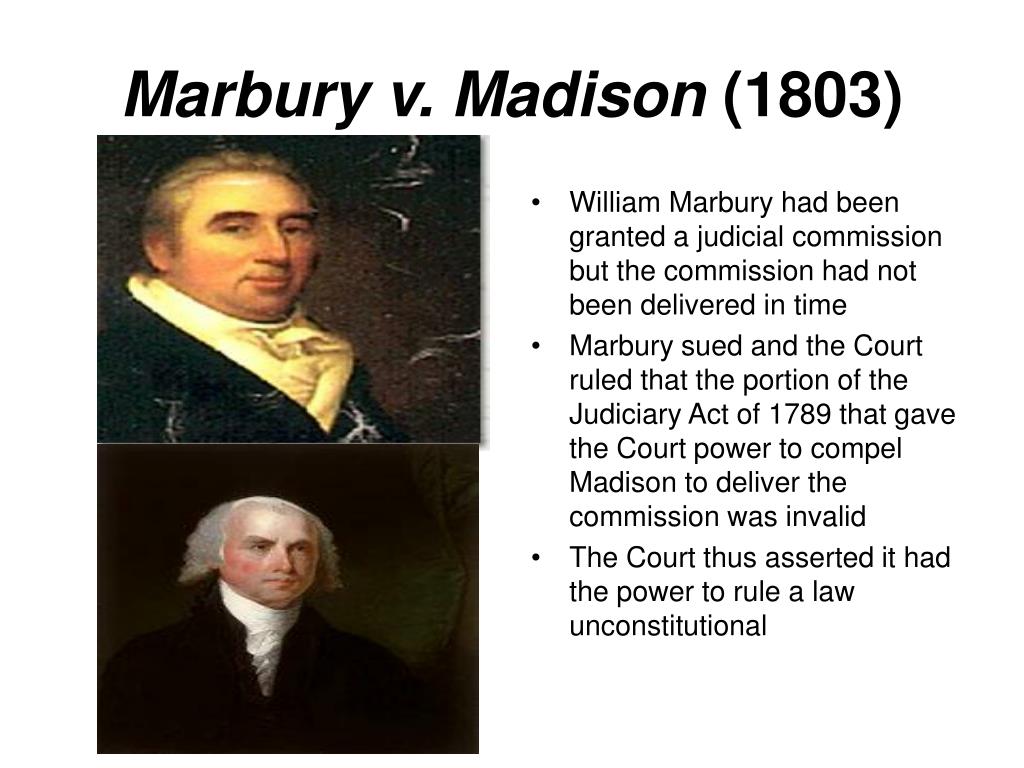 Marbury v. Madison (1803)

• William Marbury had been granted a judicial commission but the commission had not been delivered in time
• Marbury sued and the Court ruled that the portion of the Judiciary Act of 1789 that gave the Court power to compel Madison to deliver the commission was invalid
• The Court thus asserted it had the power to rule a law unconstitutional